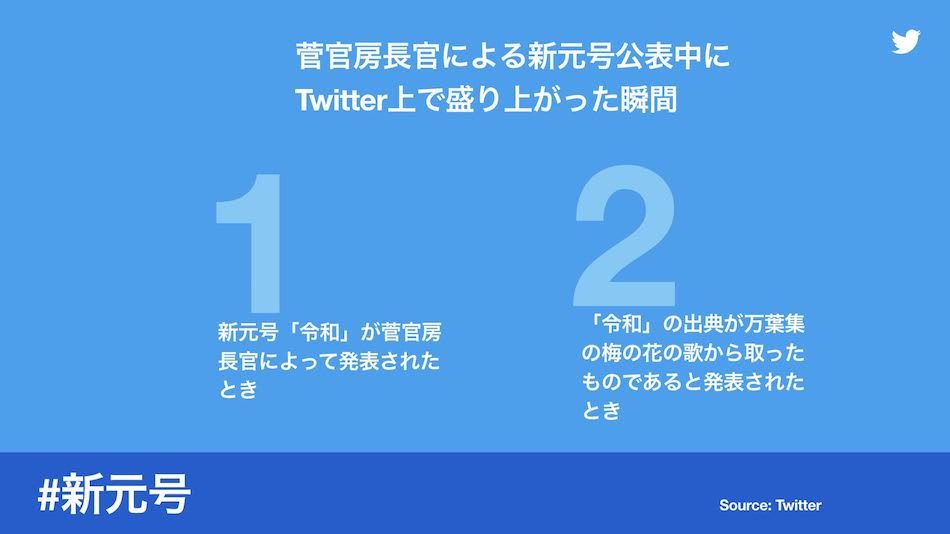 菅官房長官による新元号公表中に
Twitter上で盛り上がった瞬間

1

新元号「令和」が菅官房長官によって発表されたとき

2

「令和」の出典が万葉集の梅の花の歌から取ったものであると発表されたとき

#新元号

Source: Twitter